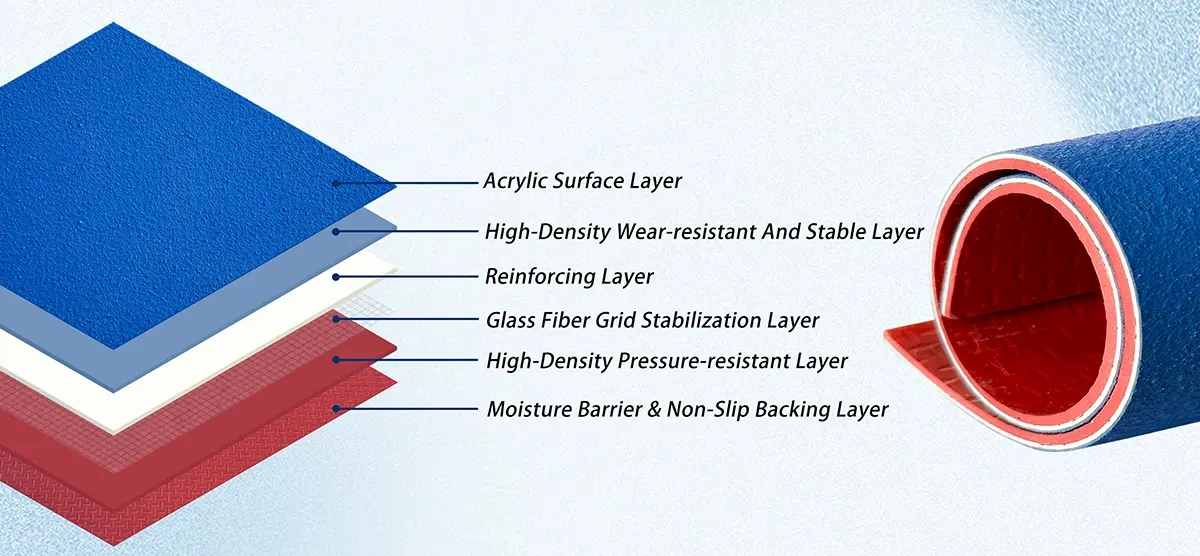 Acrylic Surface Layer

High-Density Wear-resistant And Stable Layer

Reinforcing Layer

Glass Fiber Grid Stabilization Layer

High-Density Pressure-resistant Layer

Moisture Barrier & Non-Slip Backing Layer